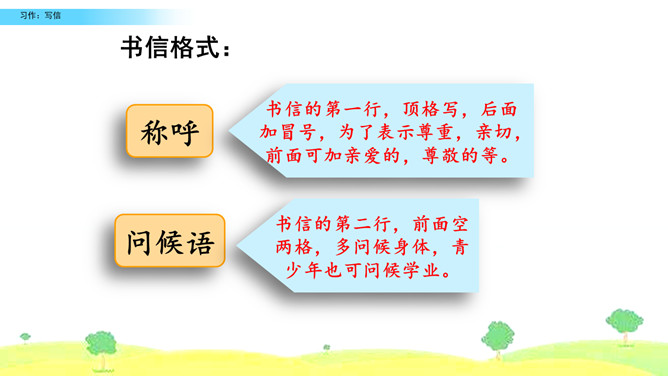 习作：写信

书信格式：

称呼

书信的第一行，顶格写，后面加冒号，为了表示尊重，亲切，前面可加亲爱的，尊敬的等。

问候语

书信的第二行，前面空两格，多问候身体，青少年也可问候学业。